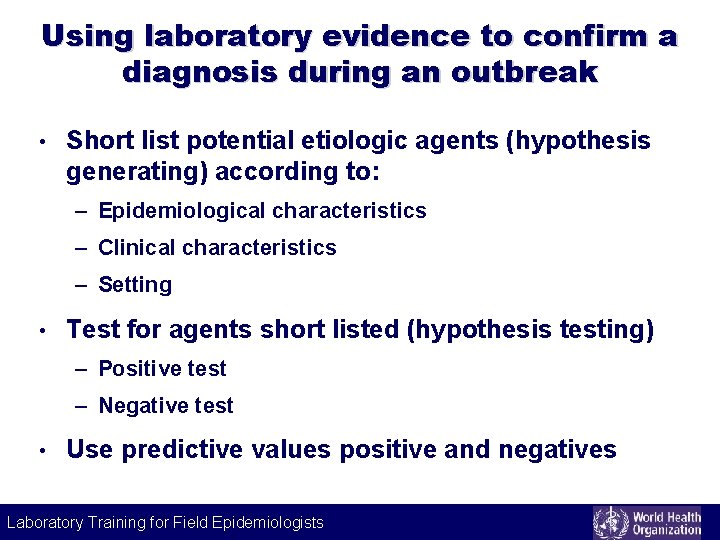 Using laboratory evidence to confirm a diagnosis during an outbreak

• Short list potential etiologic agents (hypothesis generating) according to:
– Epidemiological characteristics
– Clinical characteristics
– Setting

• Test for agents short listed (hypothesis testing)
– Positive test
– Negative test

• Use predictive values positive and negatives

Laboratory Training for Field Epidemiologists

World Health Organization